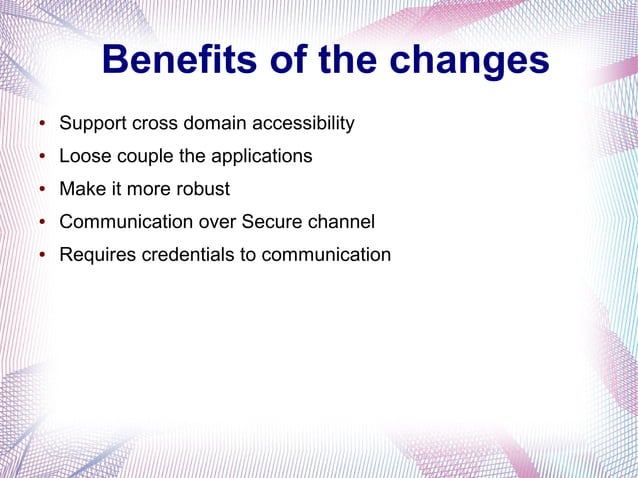 Benefits of the changes

• Support cross domain accessibility
• Loose couple the applications
• Make it more robust
• Communication over Secure channel
• Requires credentials to communication